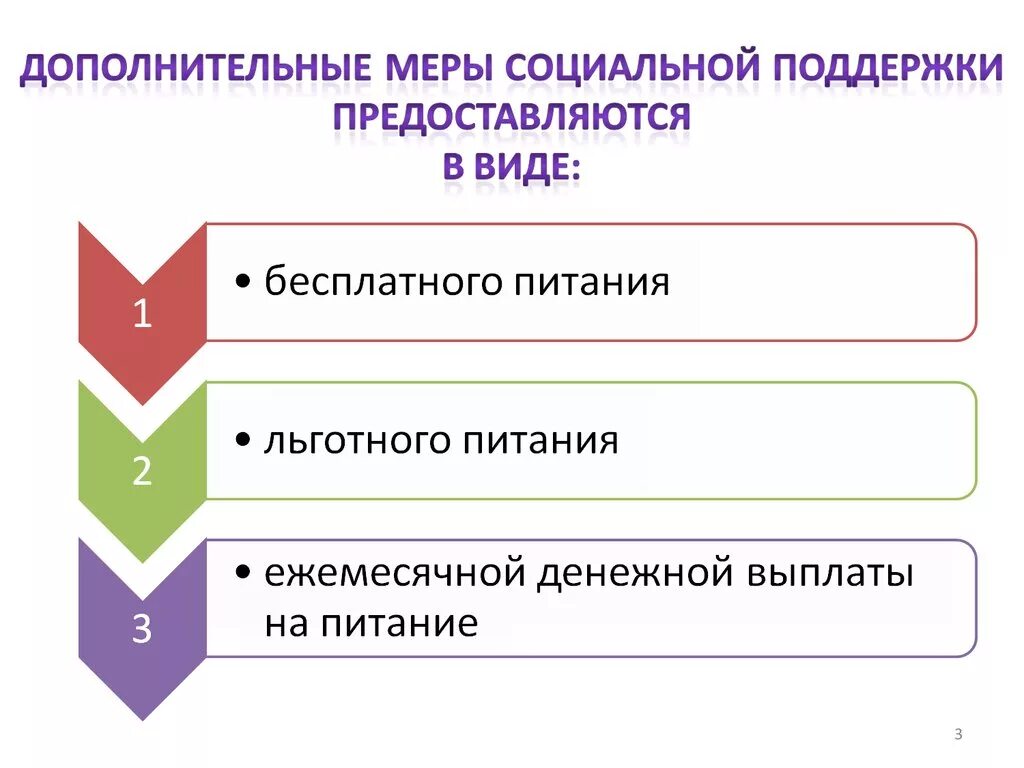 ДОПОЛНИТЕЛЬНЫЕ МЕРЫ СОЦИАЛЬНОЙ ПОДДЕРЖКИ ПРЕДОСТАВЛЯЮТСЯ В ВИДЕ:

1

• бесплатного питания

2

• льготного питания

3

• ежемесячной денежной выплаты на питание

3